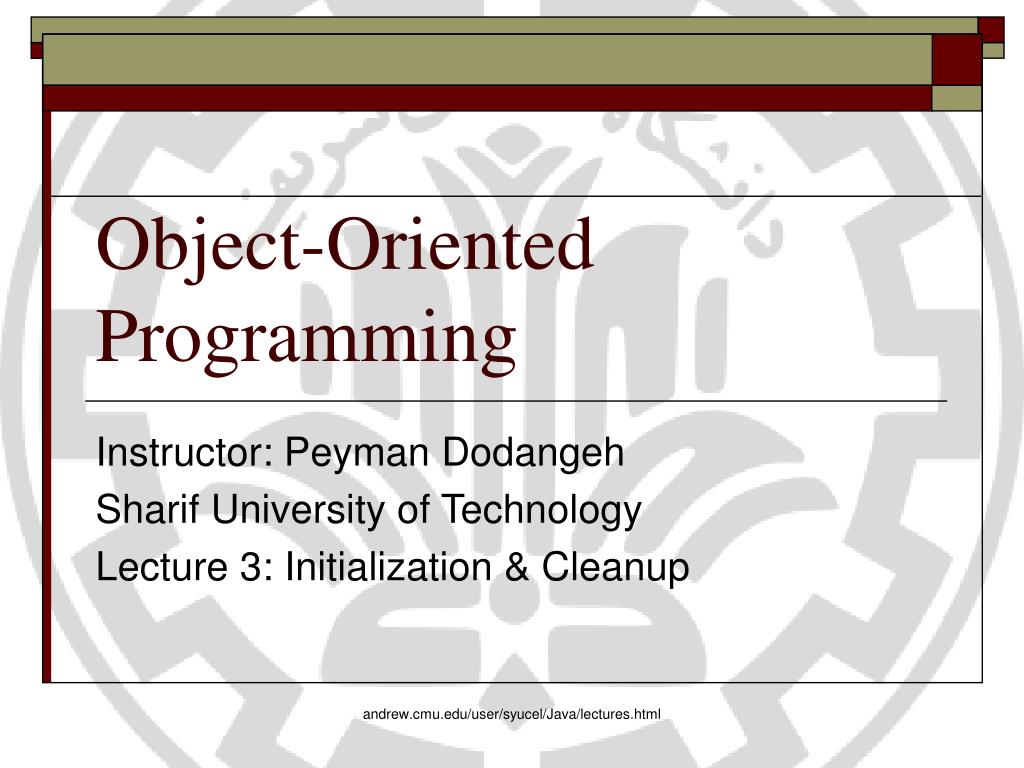 Object-Oriented Programming

Instructor: Peyman Dodangeh
Sharif University of Technology
Lecture 3: Initialization & Cleanup

andrew.cmu.edu/user/syucel/Java/lectures.html